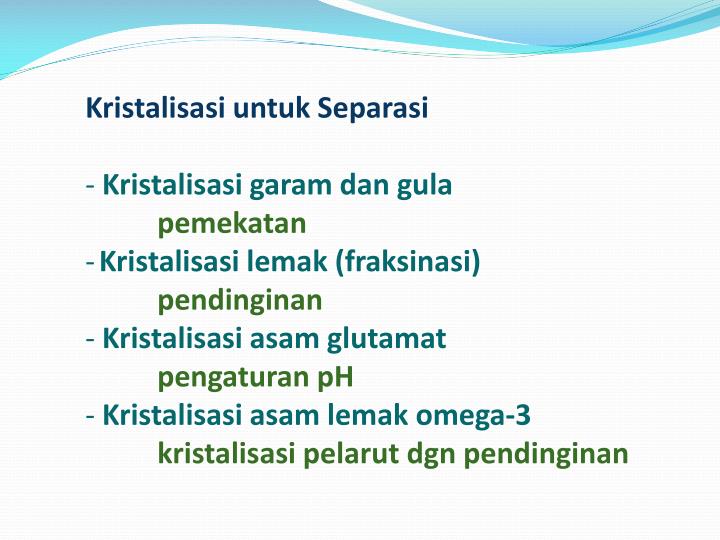 Kristalisasi untuk Separasi

- Kristalisasi garam dan gula
pemekatan
- Kristalisasi lemak (fraksinasi)
pendinginan
- Kristalisasi asam glutamat
pengaturan pH
- Kristalisasi asam lemak omega-3
kristalisasi pelarut dgn pendinginan